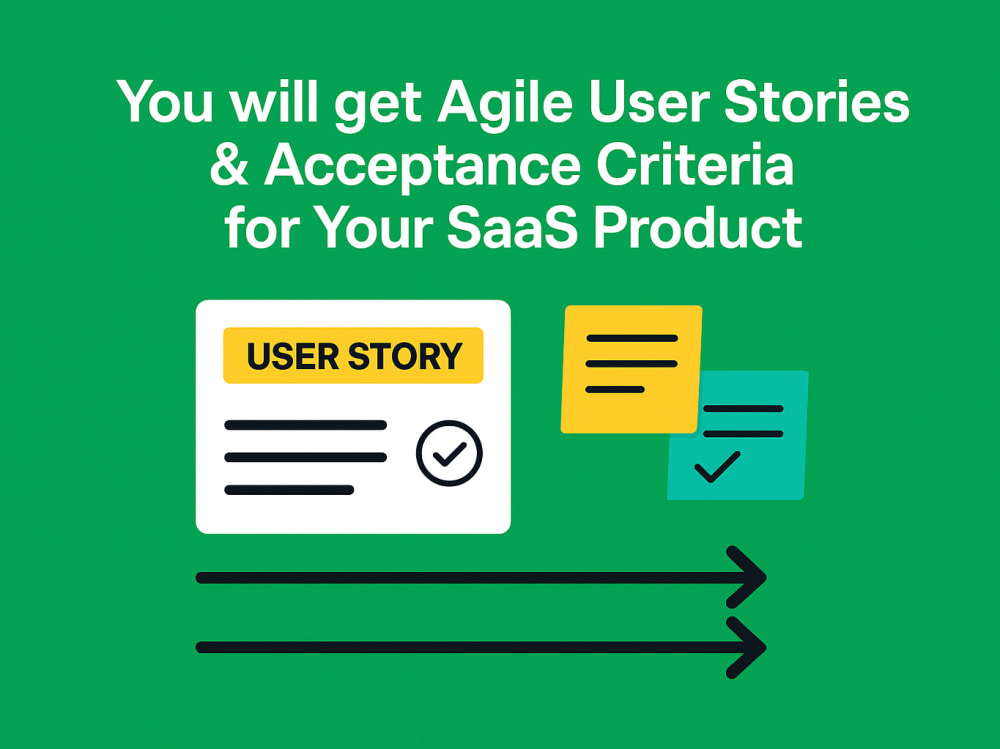 You will get Agile User Stories & Acceptance Criteria for Your SaaS Product

USER STORY